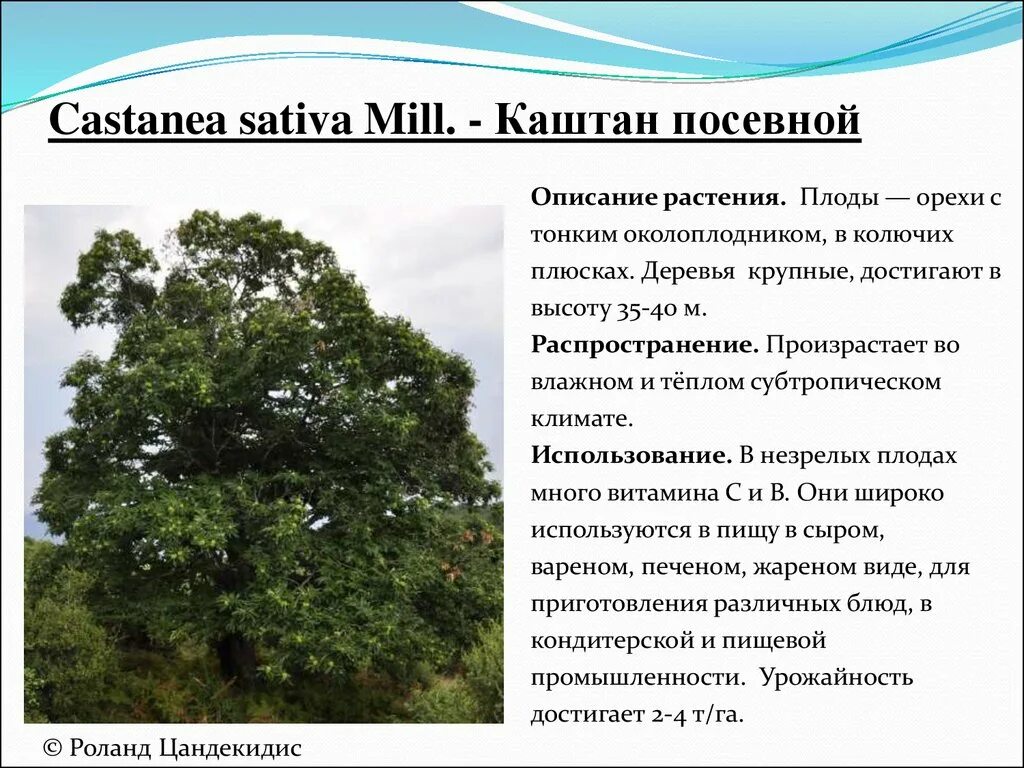 Castanea sativa Mill. - Каштан посевной

Описание растения. Плоды — орехи с тонким околоплодником, в колючих плюсках. Деревья крупные, достигают в высоту 35-40 м.

Распространение. Произрастает во влажном и тёплом субтропическом климате.

Использование. В незрелых плодах много витамина С и В. Они широко используются в пищу в сыром, вареном, печеном, жареном виде, для приготовления различных блюд, в кондитерской и пищевой промышленности. Урожайность достигает 2-4 т/га.

© Роланд Цандекидис